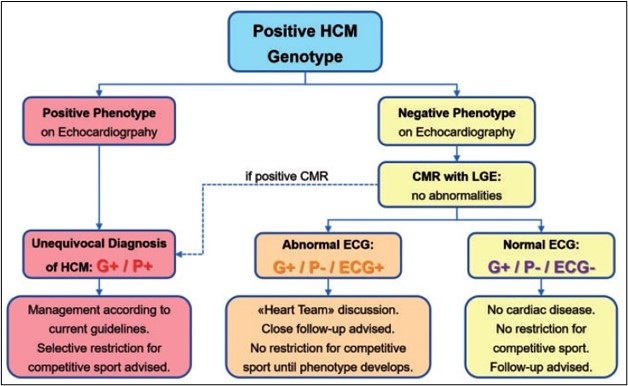 Positive HCM Genotype

Positive Phenotype on Echocardiogrpahy

Negative Phenotype on Echocardiography

if positive CMR

CMR with LGE: no abnormalities

Unequivocal Diagnosis of HCM: G+ / P+

Abnormal ECG: G+ / P- / ECG+

Normal ECG: G+ / P- / ECG-

Management according to current guidelines. Selective restriction for competitive sport advised.

«Heart Team» discussion. Close follow-up advised. No restriction for competitive sport until phenotype develops.

No cardiac disease. No restriction for competitive sport. Follow-up advised.